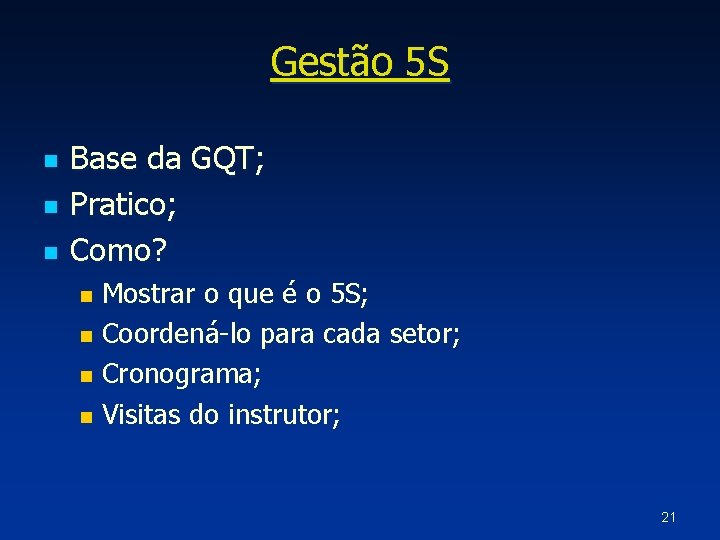 Gestão 5S

- Base da GQT;
- Pratico;
- Como?
  - Mostrar o que é o 5S;
  - Coordená-lo para cada setor;
  - Cronograma;
  - Visitas do instrutor;

21